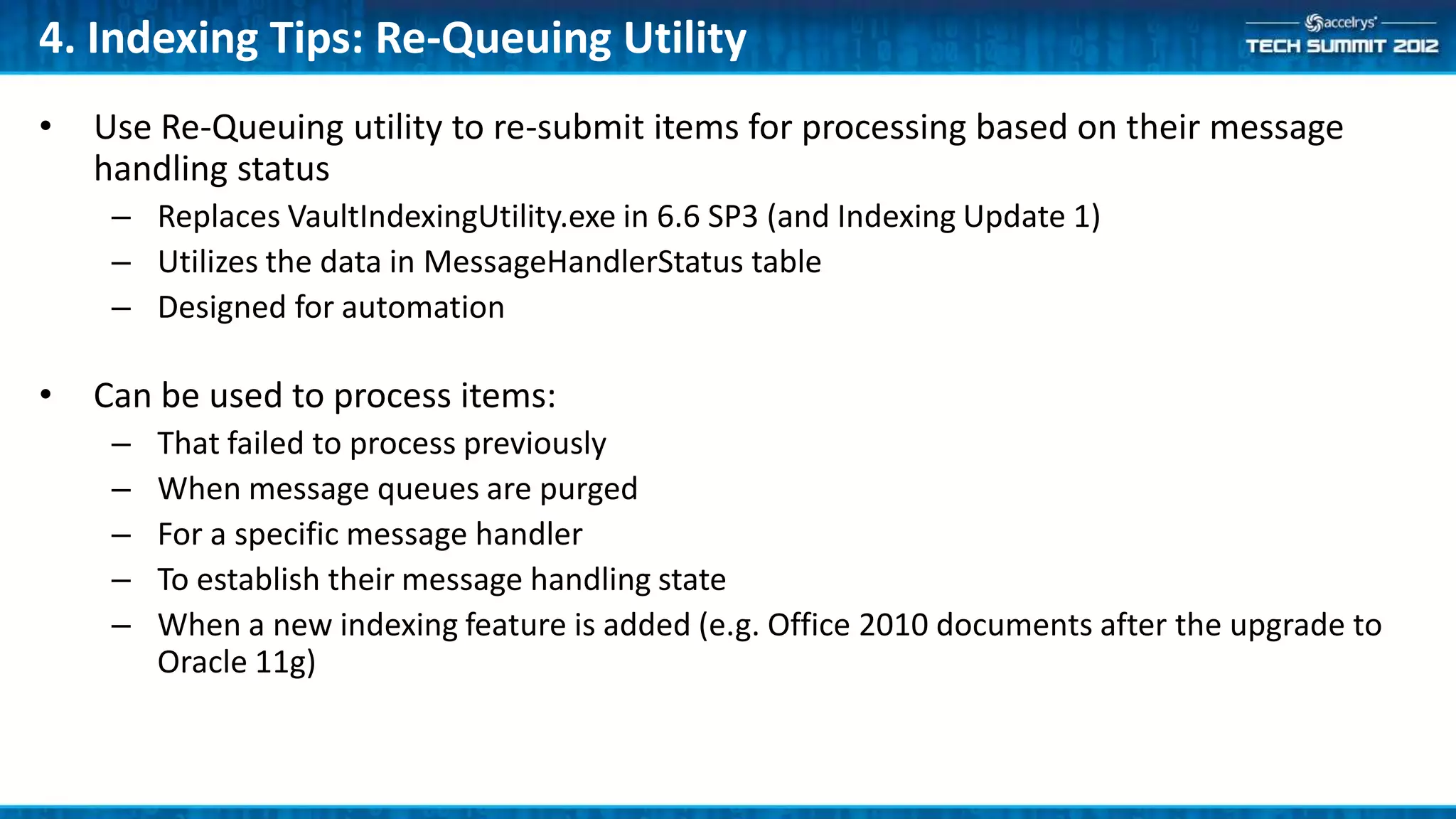 4. Indexing Tips: Re-Queuing Utility

accelrys
TECH SUMMIT 2012

• Use Re-Queuing utility to re-submit items for processing based on their message handling status
– Replaces VaultIndexingUtility.exe in 6.6 SP3 (and Indexing Update 1)
– Utilizes the data in MessageHandlerStatus table
– Designed for automation

• Can be used to process items:
– That failed to process previously
– When message queues are purged
– For a specific message handler
– To establish their message handling state
– When a new indexing feature is added (e.g. Office 2010 documents after the upgrade to Oracle 11g)